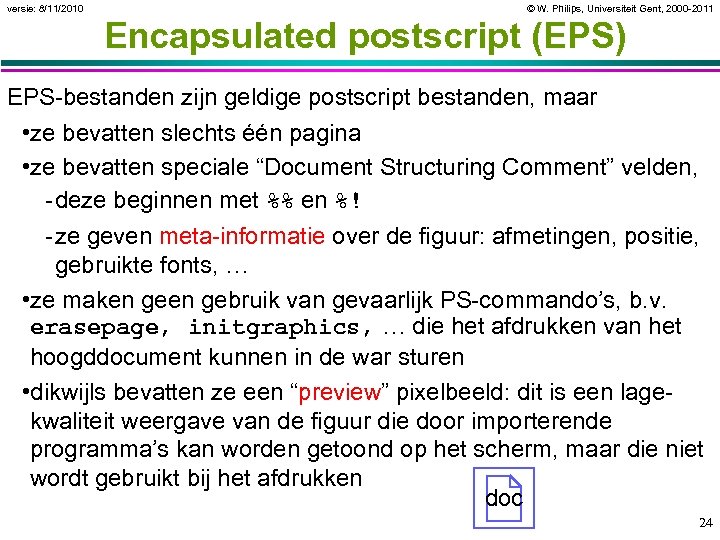 versie: 8/11/2010

© W. Philips, Universiteit Gent, 2000-2011

Encapsulated postscript (EPS)

EPS-bestanden zijn geldige postscript bestanden, maar

•ze bevatten slechts één pagina

•ze bevatten speciale “Document Structuring Comment” velden,

-deze beginnen met %% en %!

-ze geven meta-informatie over de figuur: afmetingen, positie, gebruikte fonts, …

•ze maken geen gebruik van gevaarlijk PS-commando’s, b.v. erasepage, initgraphics, … die het afdrukken van het hoogddocument kunnen in de war sturen

•dikwijls bevatten ze een “preview” pixelbeeld: dit is een lage-kwaliteit weergave van de figuur die door importerende programma’s kan worden getoond op het scherm, maar die niet wordt gebruikt bij het afdrukken

doc

24